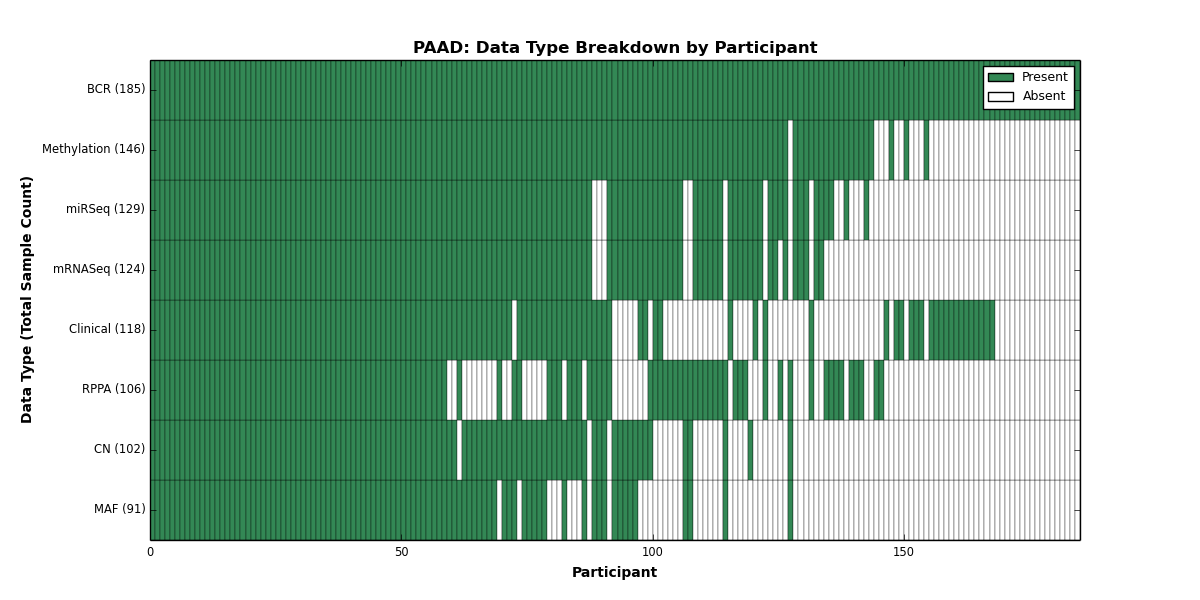 PAAD: Data Type Breakdown by Participant

Present
Absent

Data Type (Total Sample Count)

BCR (185)
Methylation (146)
miRSeq (129)
mRNASeq (124)
Clinical (118)
RPPA (106)
CN (102)
MAF (91)

0
50
100
150

Participant